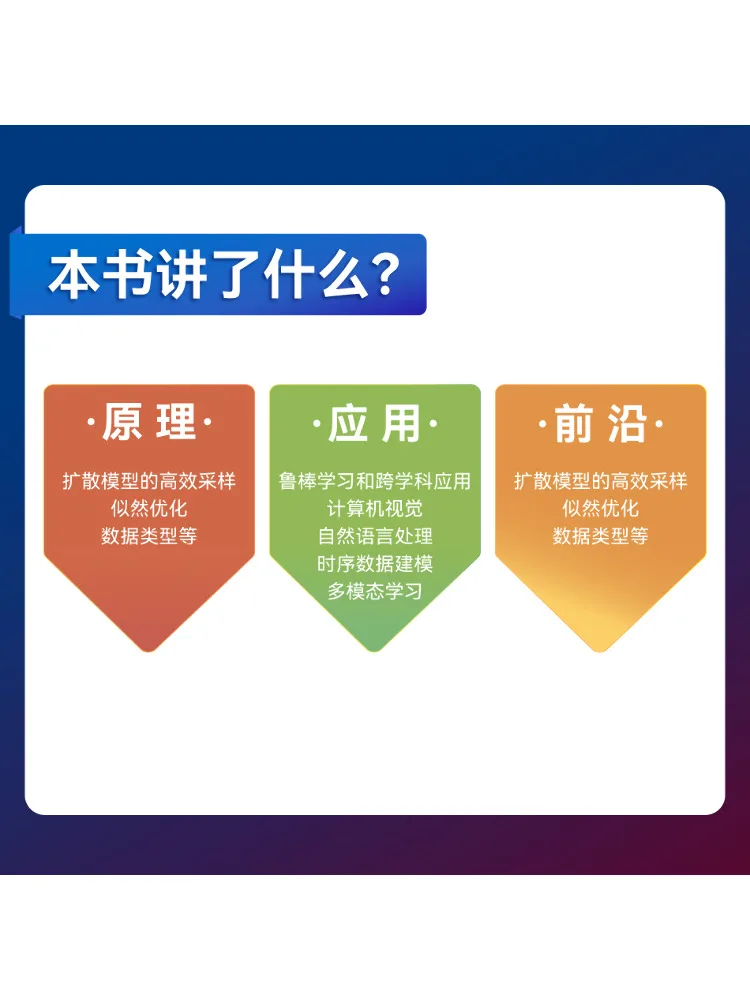 本书讲了什么?

·原理·

扩散模型的高效采样
似然优化
数据类型等

·应用·

鲁棒学习和跨学科应用
计算机视觉
自然语言处理
时序数据建模
多模态学习

·前沿·

扩散模型的高效采样
似然优化
数据类型等